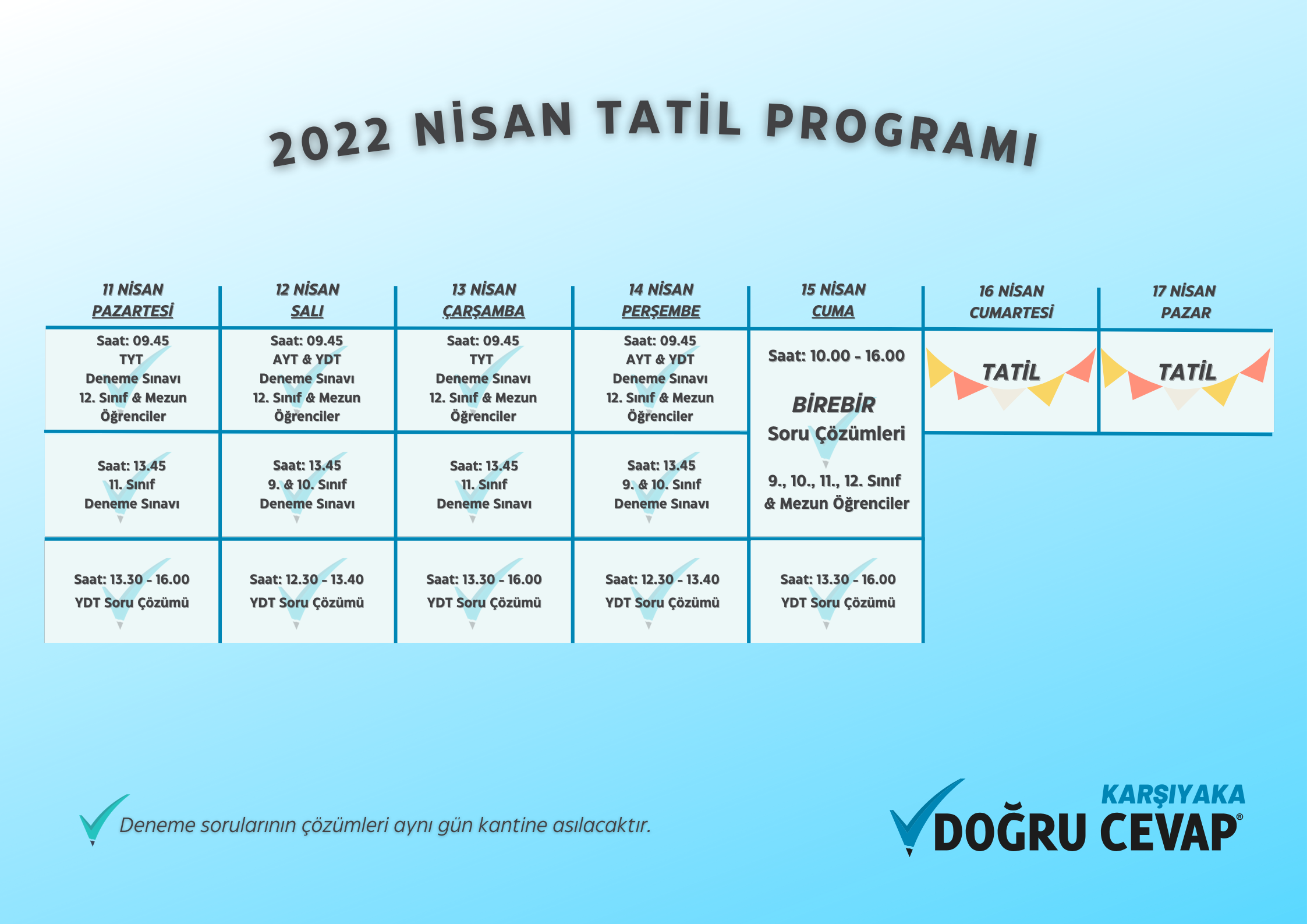 2022 NİSAN TATİL PROGRAMI

| 11 NİSAN PAZARTESİ | 12 NİSAN SALI | 13 NİSAN ÇARŞAMBA | 14 NİSAN PERŞEMBE | 15 NİSAN CUMA | 16 NİSAN CUMARTESİ | 17 NİSAN PAZAR |
|---|---|---|---|---|---|---|
| Saat: 09.45 TYT Deneme Sınavı 12. Sınıf & Mezun Öğrenciler | Saat: 09.45 AYT & YDT Deneme Sınavı 12. Sınıf & Mezun Öğrenciler | Saat: 09.45 TYT Deneme Sınavı 12. Sınıf & Mezun Öğrenciler | Saat: 09.45 AYT & YDT Deneme Sınavı 12. Sınıf & Mezun Öğrenciler | Saat: 10.00 - 16.00 BİREBİR Soru Çözümleri 9., 10., 11., 12. Sınıf & Mezun Öğrenciler | TATİL | TATİL |
| Saat: 13.45 11. Sınıf Deneme Sınavı | Saat: 13.45 9. & 10. Sınıf Deneme Sınavı | Saat: 13.45 11. Sınıf Deneme Sınavı | Saat: 13.45 9. & 10. Sınıf Deneme Sınavı | | | |
| Saat: 13.30 - 16.00 YDT Soru Çözümü | Saat: 12.30 - 13.40 YDT Soru Çözümü | Saat: 13.30 - 16.00 YDT Soru Çözümü | Saat: 12.30 - 13.40 YDT Soru Çözümü | Saat: 13.30 - 16.00 YDT Soru Çözümü | | |

Deneme sorularının çözümleri aynı gün kantine asılacaktır.

KARŞIYAKA
DOĞRU CEVAP®